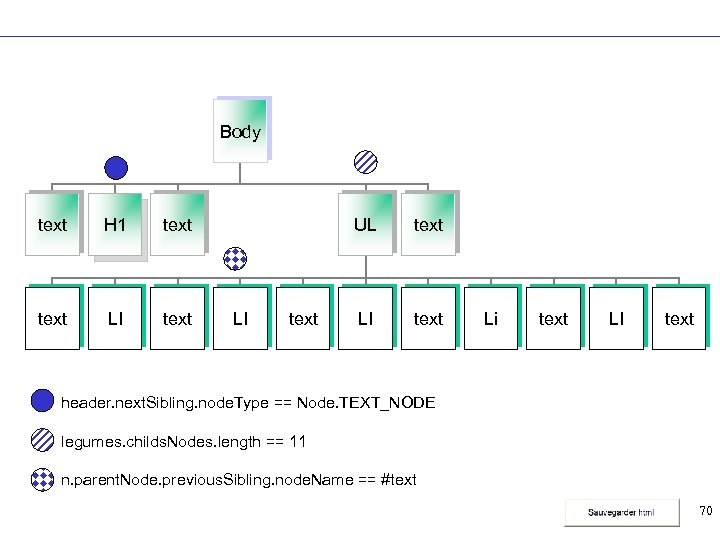 Body

text H1 text UL text

text LI text LI text LI text Li text LI text

header.nextSibling.nodeType == Node.TEXT_NODE

legumes.childsNodes.length == 11

n.parentNode.previousSibling.nodeName == #text

Sauvegarder html

70